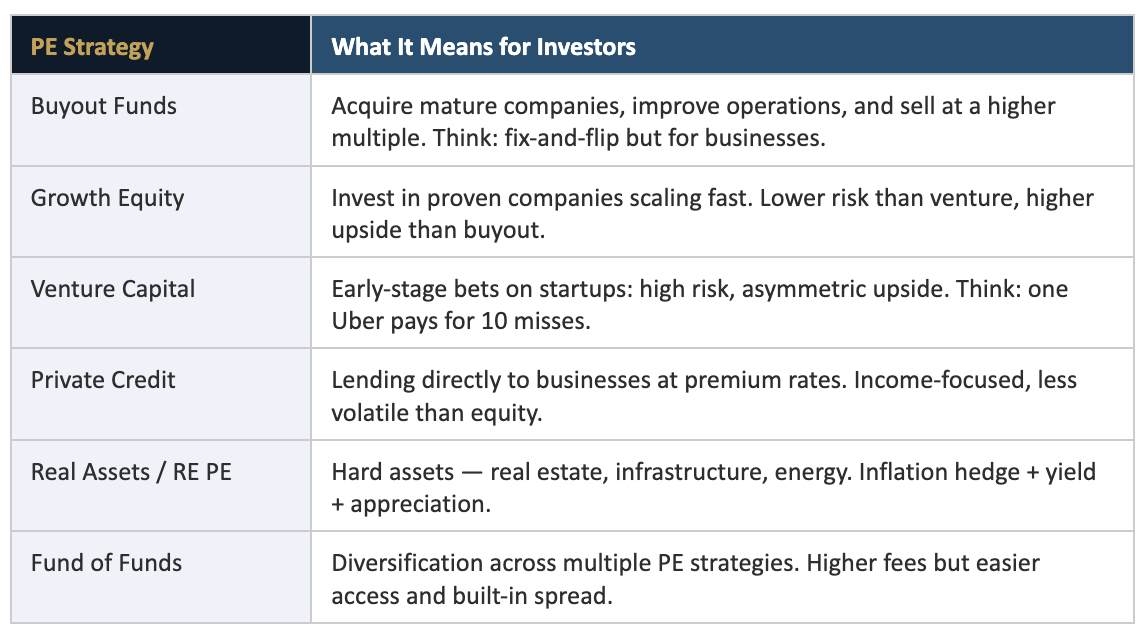 | PE Strategy | What It Means for Investors |
|---|---|
| Buyout Funds | Acquire mature companies, improve operations, and sell at a higher multiple. Think: fix-and-flip but for businesses. |
| Growth Equity | Invest in proven companies scaling fast. Lower risk than venture, higher upside than buyout. |
| Venture Capital | Early-stage bets on startups: high risk, asymmetric upside. Think: one Uber pays for 10 misses. |
| Private Credit | Lending directly to businesses at premium rates. Income-focused, less volatile than equity. |
| Real Assets / RE PE | Hard assets — real estate, infrastructure, energy. Inflation hedge + yield + appreciation. |
| Fund of Funds | Diversification across multiple PE strategies. Higher fees but easier access and built-in spread. |